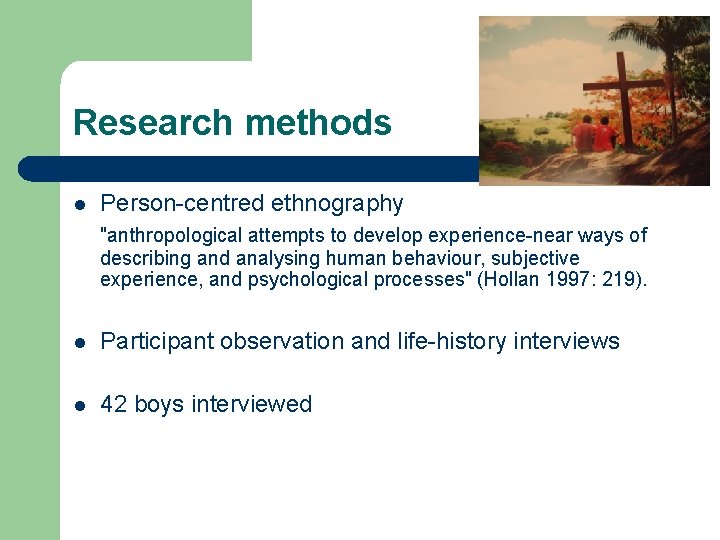 Research methods

- Person-centred ethnography

"anthropological attempts to develop experience-near ways of describing and analysing human behaviour, subjective experience, and psychological processes" (Hollan 1997: 219).

- Participant observation and life-history interviews

- 42 boys interviewed